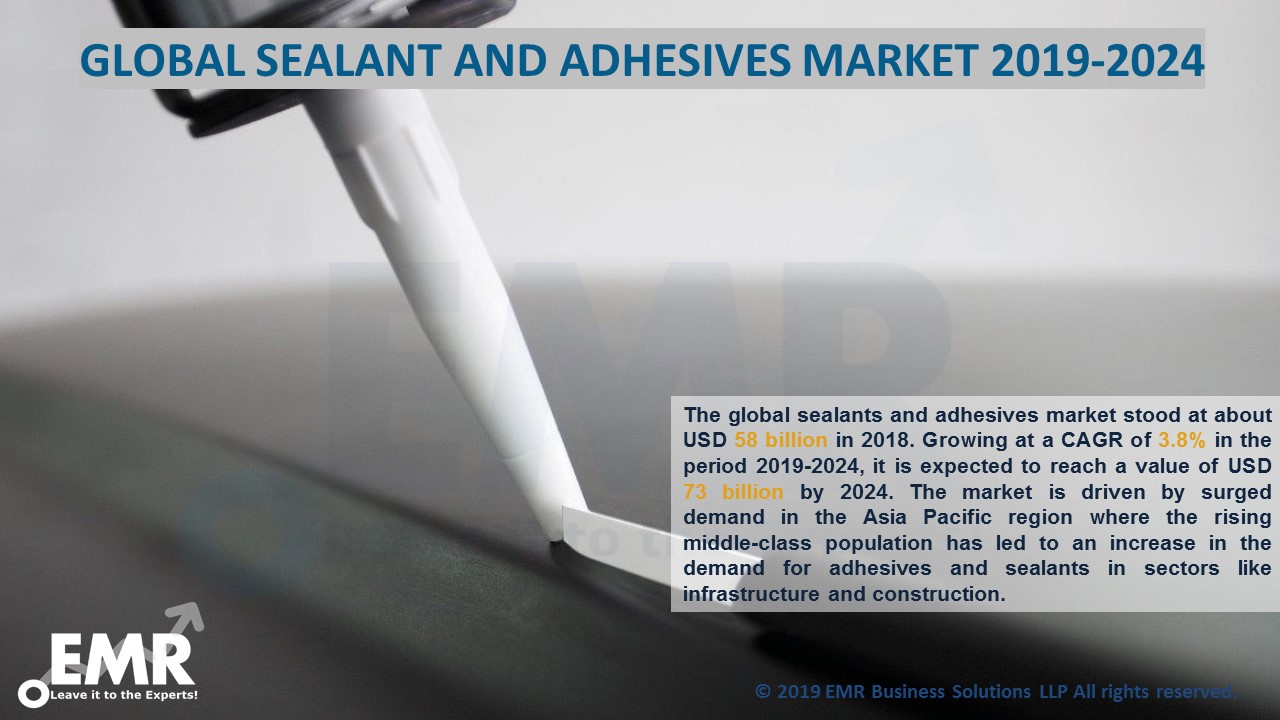 GLOBAL SEALANT AND ADHESIVES MARKET 2019-2024

The global sealants and adhesives market stood at about USD 58 billion in 2018. Growing at a CAGR of 3.8% in the period 2019-2024, it is expected to reach a value of USD 73 billion by 2024. The market is driven by surged demand in the Asia Pacific region where the rising middle-class population has led to an increase in the demand for adhesives and sealants in sectors like infrastructure and construction.

EMR
Leave it to the Experts!

© 2019 EMR Business Solutions LLP All rights reserved.